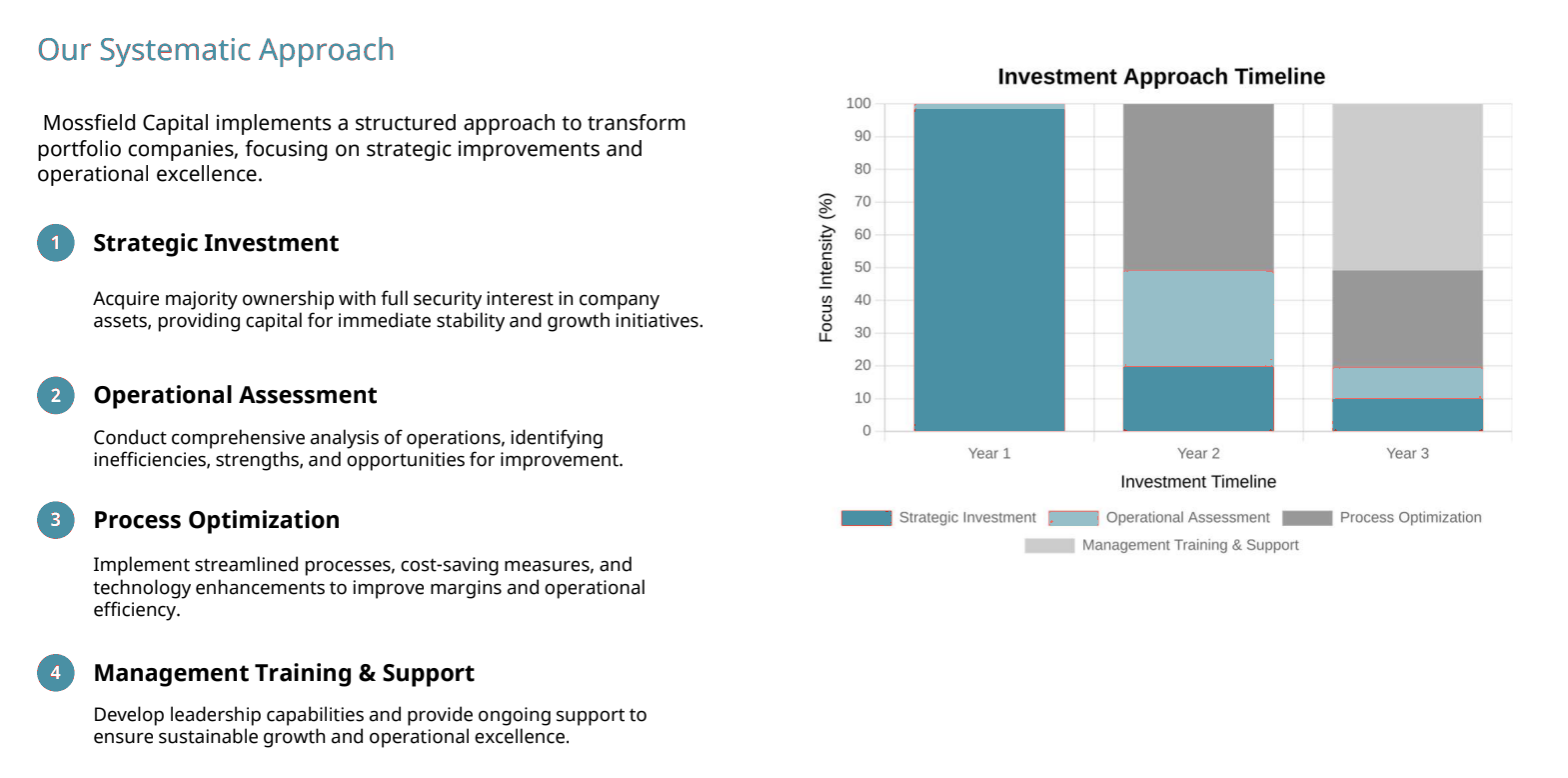 Our Systematic Approach

Mossfield Capital implements a structured approach to transform portfolio companies, focusing on strategic improvements and operational excellence.

1 Strategic Investment

Acquire majority ownership with full security interest in company assets, providing capital for immediate stability and growth initiatives.

2 Operational Assessment

Conduct comprehensive analysis of operations, identifying inefficiencies, strengths, and opportunities for improvement.

3 Process Optimization

Implement streamlined processes, cost-saving measures, and technology enhancements to improve margins and operational efficiency.

4 Management Training & Support

Develop leadership capabilities and provide ongoing support to ensure sustainable growth and operational excellence.

Investment Approach Timeline

Focus Intensity (%)

100
90
80
70
60
50
40
30
20
10
0

Year 1
Year 2
Year 3

Investment Timeline

Strategic Investment
Operational Assessment
Process Optimization
Management Training & Support